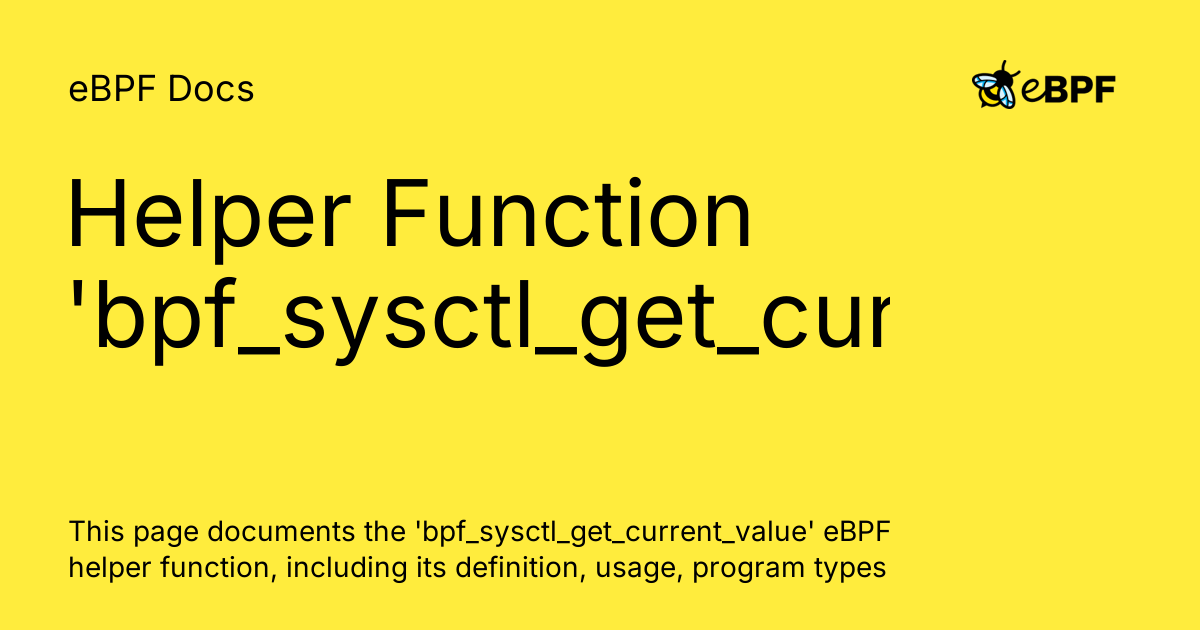 eBPF Docs

eBPF

Helper Function 'bpf_sysctl_get_cur

This page documents the 'bpf_sysctl_get_current_value' eBPF helper function, including its definition, usage, program types